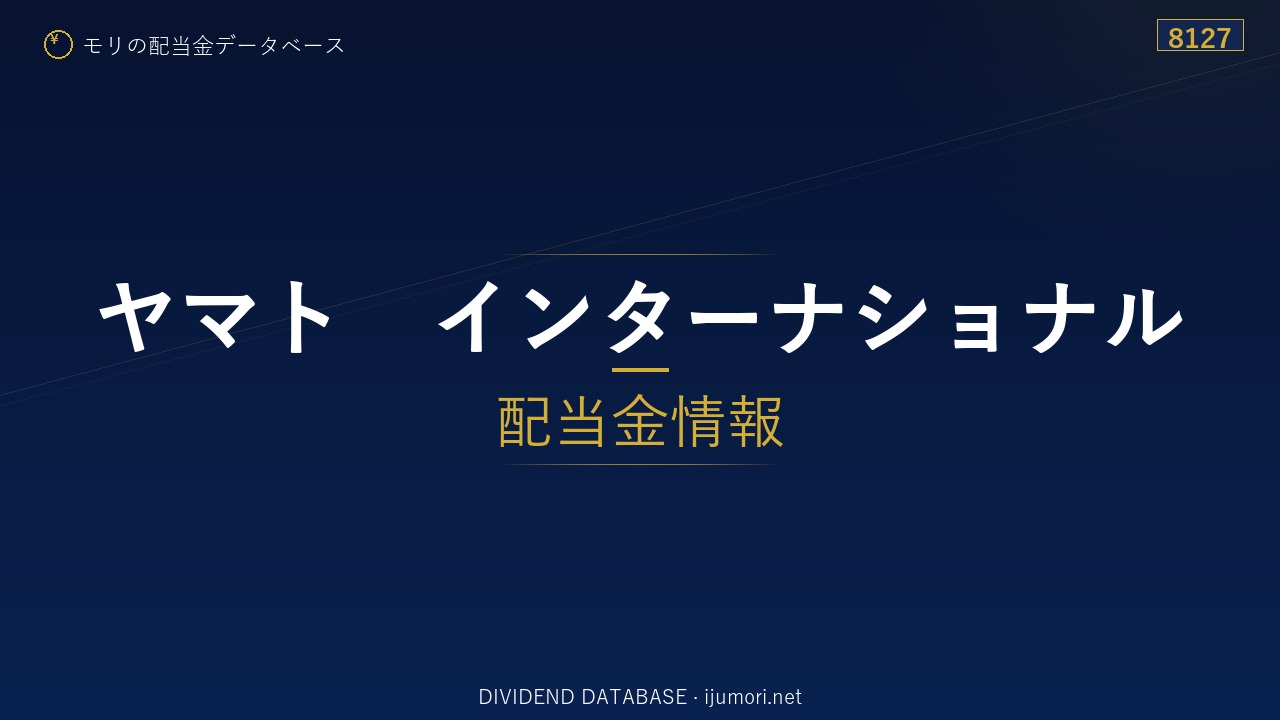 ¥ モリの配当金データベース

8127

ヤマト　インターナショナル

配当金情報

DIVIDEND DATABASE · ijumori.net